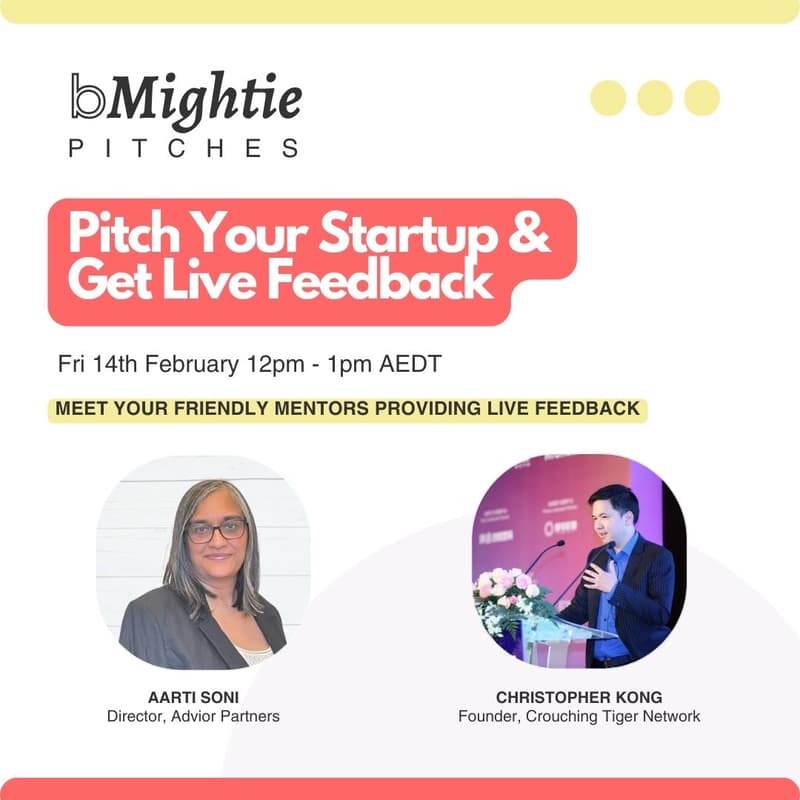 bMightie
PITCHES

Pitch Your Startup & Get Live Feedback

Fri 14th February 12pm - 1pm AEDT

MEET YOUR FRIENDLY MENTORS PROVIDING LIVE FEEDBACK

AARTI SONI
Director, Advior Partners

CHRISTOPHER KONG
Founder, Crouching Tiger Network